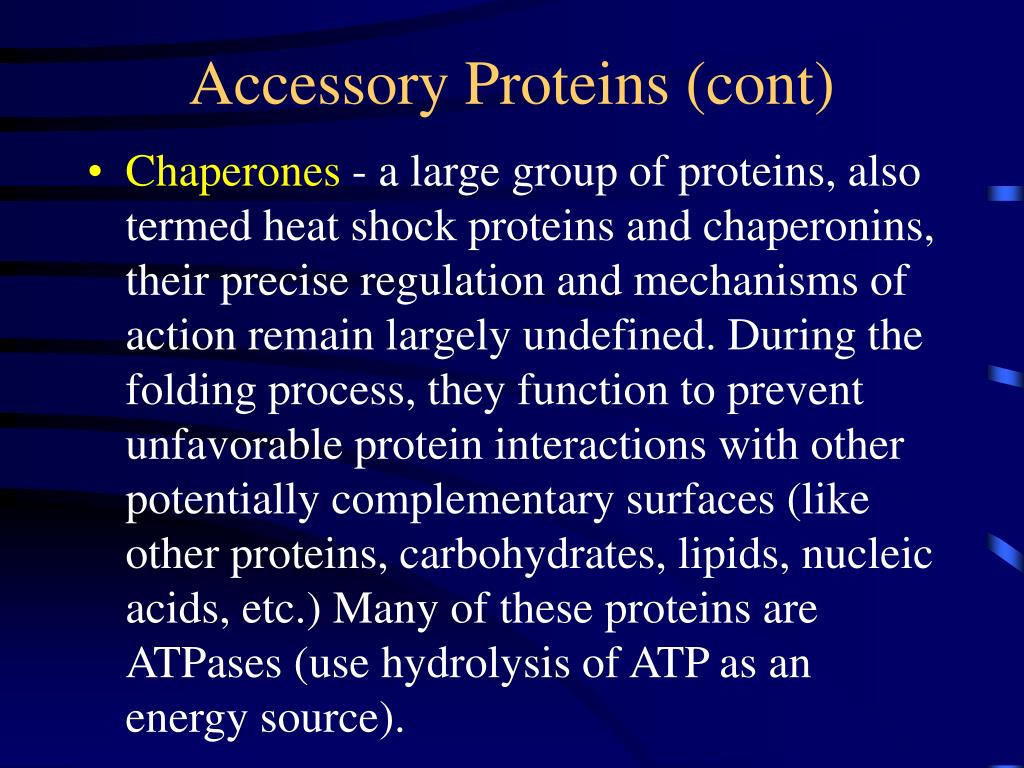 Accessory Proteins (cont)

• Chaperones - a large group of proteins, also termed heat shock proteins and chaperonins, their precise regulation and mechanisms of action remain largely undefined. During the folding process, they function to prevent unfavorable protein interactions with other potentially complementary surfaces (like other proteins, carbohydrates, lipids, nucleic acids, etc.) Many of these proteins are ATPases (use hydrolysis of ATP as an energy source).